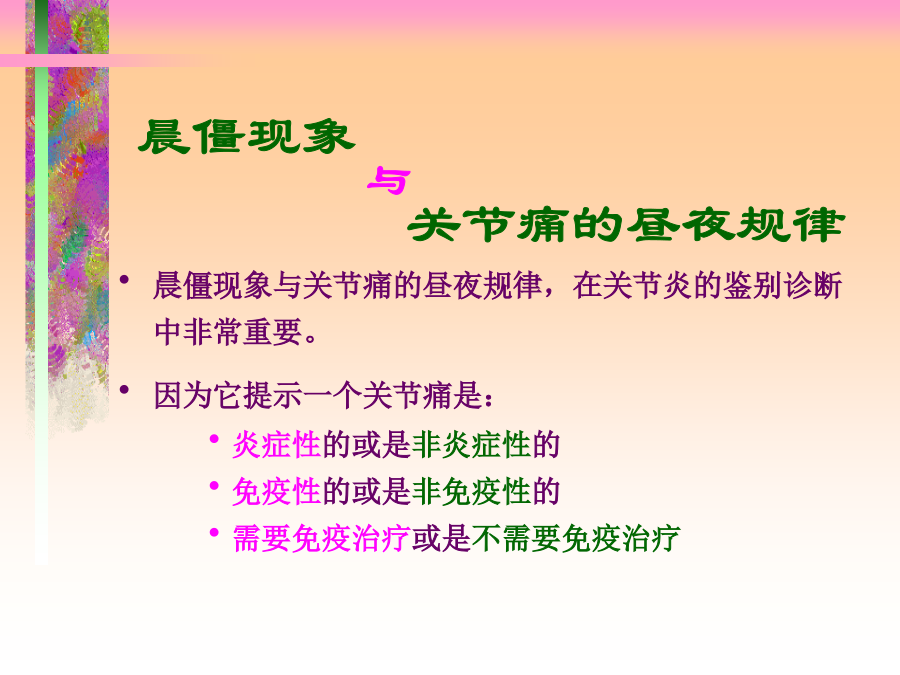 晨僵现象

与

关节痛的昼夜规律

• 晨僵现象与关节痛的昼夜规律，在关节炎的鉴别诊断中非常重要。

• 因为它提示一个关节痛是：

• 炎症性的或是非炎症性的

• 免疫性的或是非免疫性的

• 需要免疫治疗或是不需要免疫治疗